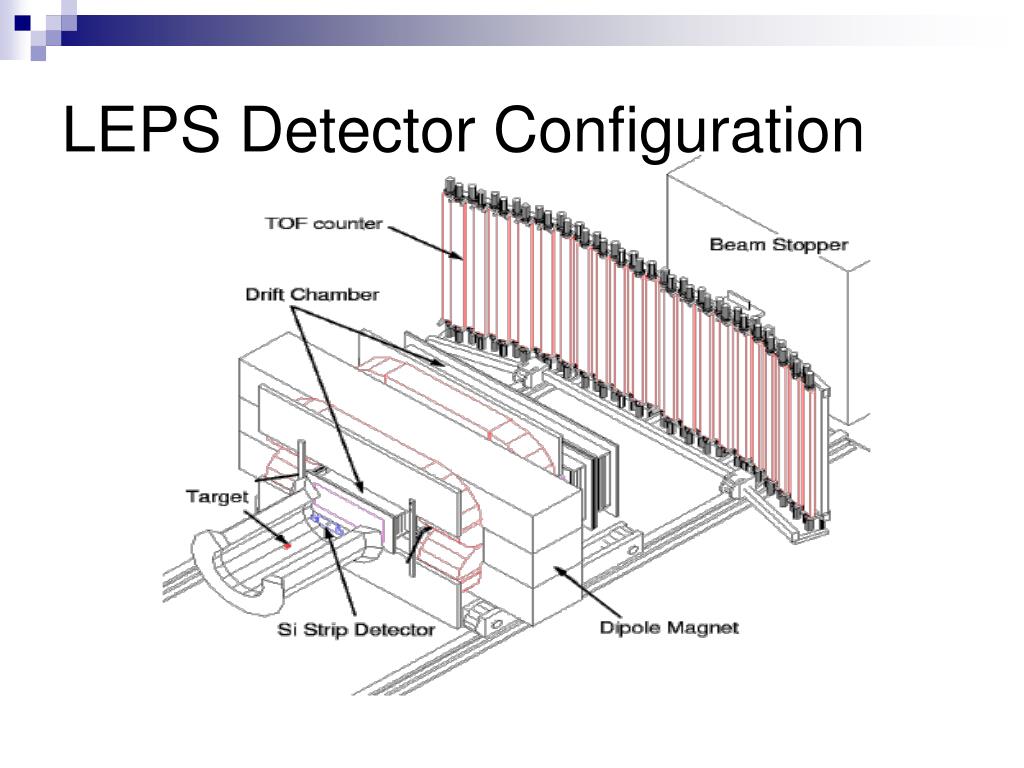 LEPS Detector Configuration

TOF counter

Beam Stopper

Drift Chamber

Target

Si Strip Detector

Dipole Magnet